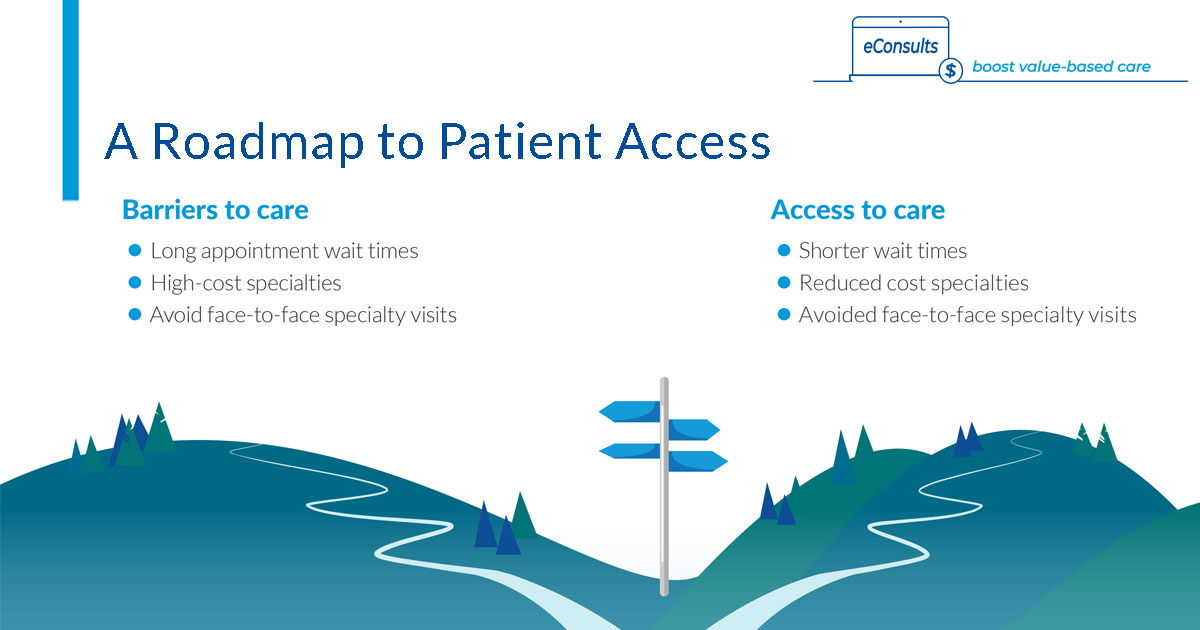 eConsults
$
boost value-based care

A Roadmap to Patient Access

Barriers to care
- Long appointment wait times
- High-cost specialties
- Avoid face-to-face specialty visits

Access to care
- Shorter wait times
- Reduced cost specialties
- Avoided face-to-face specialty visits